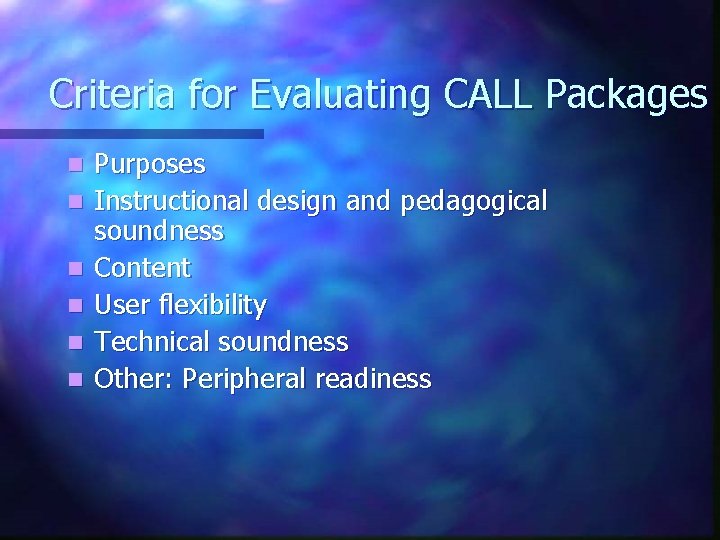 Criteria for Evaluating CALL Packages

- Purposes
- Instructional design and pedagogical soundness
- Content
- User flexibility
- Technical soundness
- Other: Peripheral readiness